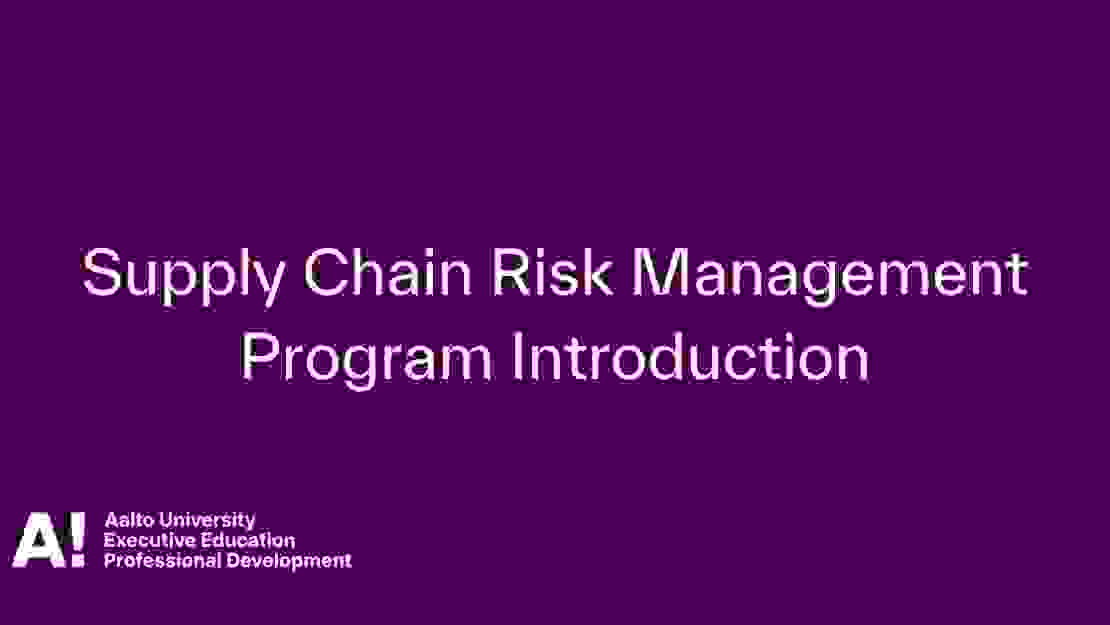 Supply Chain Risk Management
Program Introduction

A!
Aalto University
Executive Education
Professional Development